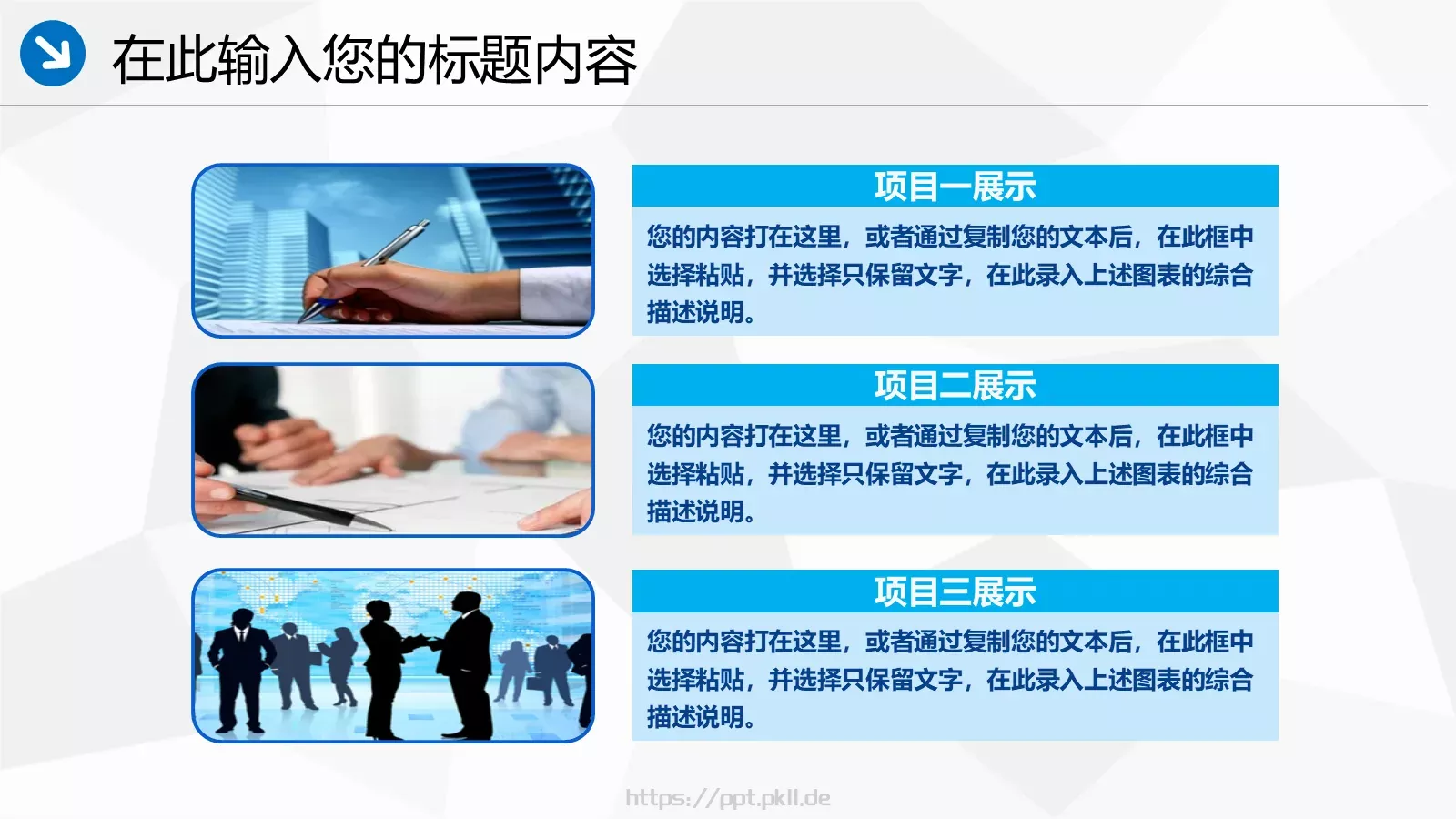 在此输入您的标题内容

项目一展示

您的内容打在这里，或者通过复制您的文本后，在此框中选择粘贴，并选择只保留文字，在此录入上述图表的综合描述说明。

项目二展示

您的内容打在这里，或者通过复制您的文本后，在此框中选择粘贴，并选择只保留文字，在此录入上述图表的综合描述说明。

项目三展示

您的内容打在这里，或者通过复制您的文本后，在此框中选择粘贴，并选择只保留文字，在此录入上述图表的综合描述说明。

https://ppt.pkll.de